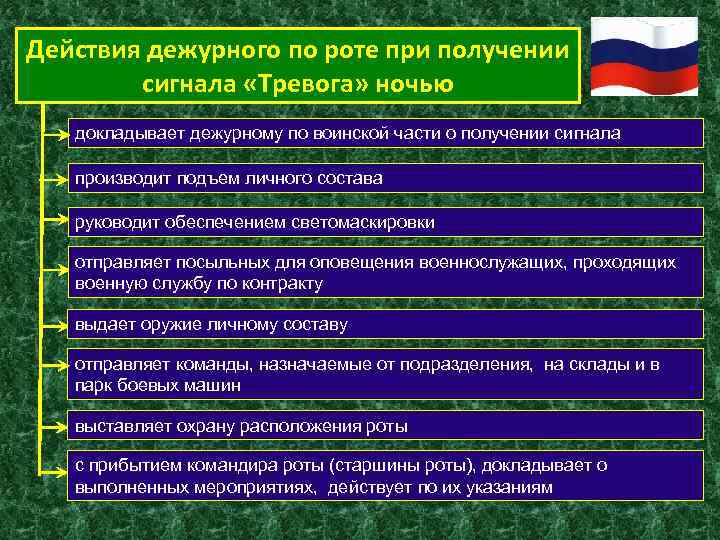 Действия дежурного по роте при получении сигнала «Тревога» ночью

докладывает дежурному по воинской части о получении сигнала

производит подъем личного состава

руководит обеспечением светомаскировки

отправляет посыльных для оповещения военнослужащих, проходящих военную службу по контракту

выдает оружие личному составу

отправляет команды, назначаемые от подразделения, на склады и в парк боевых машин

выставляет охрану расположения роты

с прибытием командира роты (старшины роты), докладывает о выполненных мероприятиях, действует по их указаниям